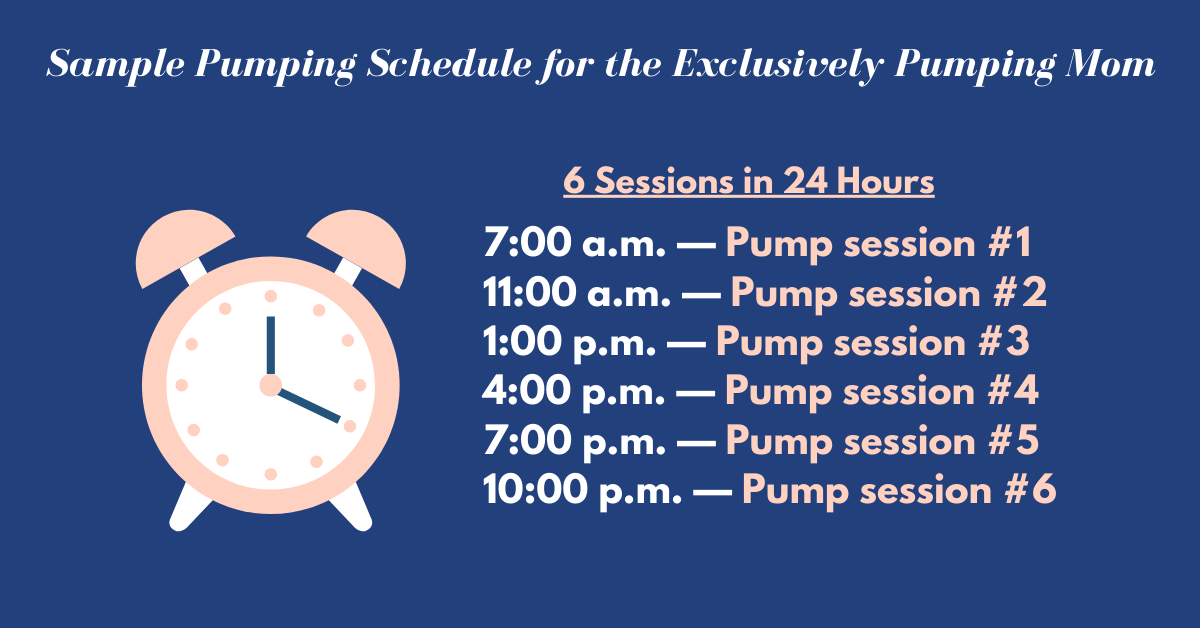 Sample Pumping Schedule for the Exclusively Pumping Mom

6 Sessions in 24 Hours

7:00 a.m. — Pump session #1
11:00 a.m. — Pump session #2
1:00 p.m. — Pump session #3
4:00 p.m. — Pump session #4
7:00 p.m. — Pump session #5
10:00 p.m. — Pump session #6